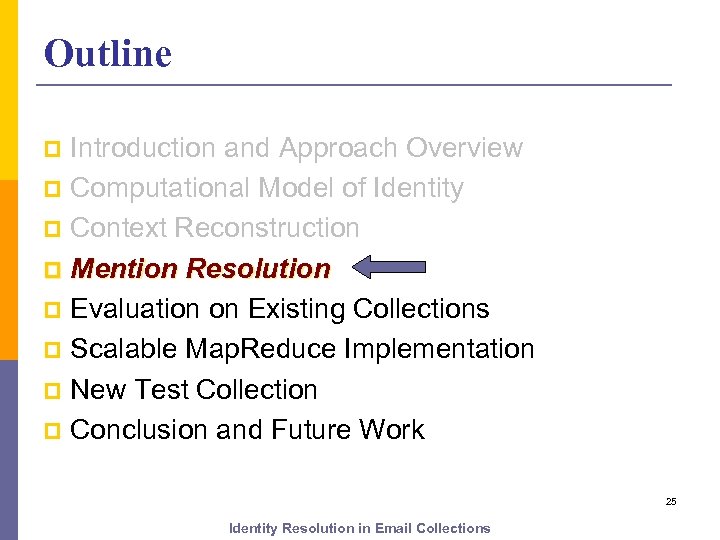 Outline

Introduction and Approach Overview
Computational Model of Identity
Context Reconstruction
Mention Resolution
Evaluation on Existing Collections
Scalable MapReduce Implementation
New Test Collection
Conclusion and Future Work

25

Identity Resolution in Email Collections